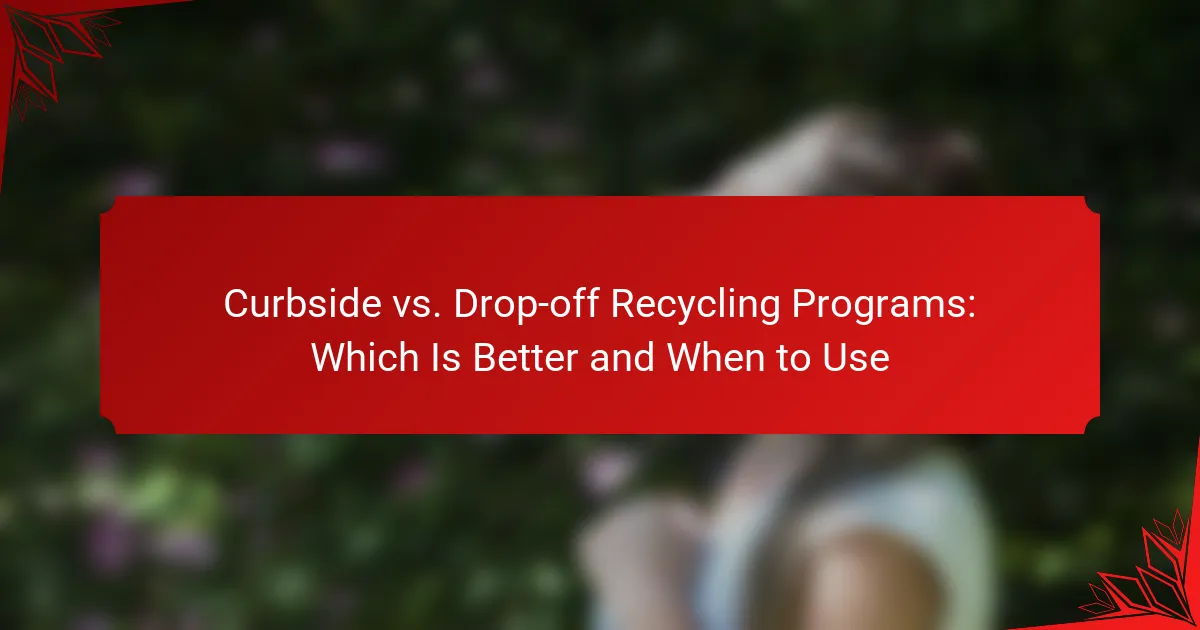 Curbside vs. Drop-off Recycling Programs: Which Is Better and When to Use